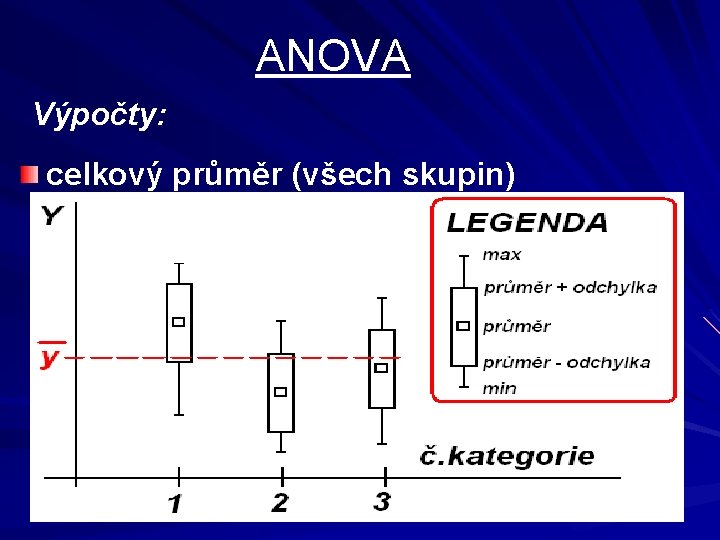 ANOVA

Výpočty:

celkový průměr (všech skupin)

Y

$\overline{y}$

LEGENDA

max

průměr + odchylka

průměr

průměr - odchylka

min

č.kategorie

1

2

3